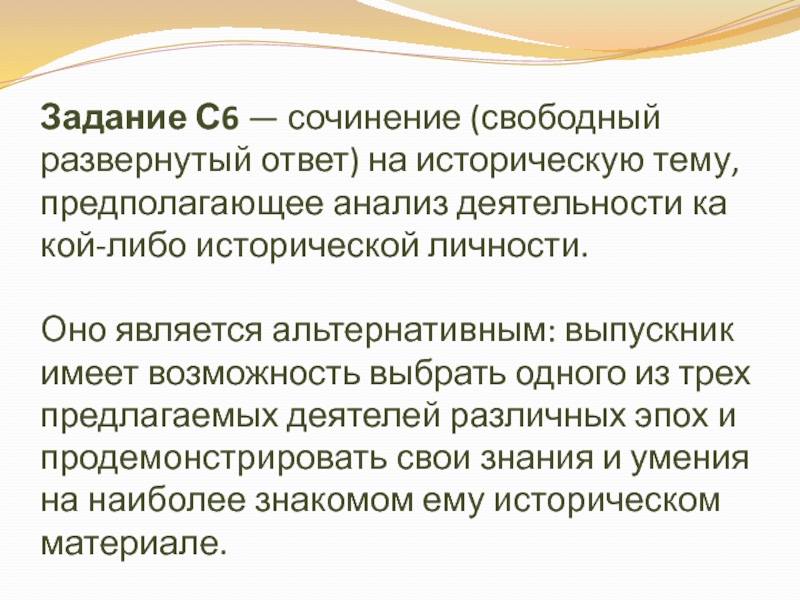 **Задание С6** — сочинение (свободный развернутый ответ) на историческую тему, предполагающее анализ деятельности ка кой-либо исторической личности.

Оно является альтернативным: выпускник имеет возможность выбрать одного из трех предлагаемых деятелей различных эпох и продемонстрировать свои знания и умения на наиболее знакомом ему историческом материале.